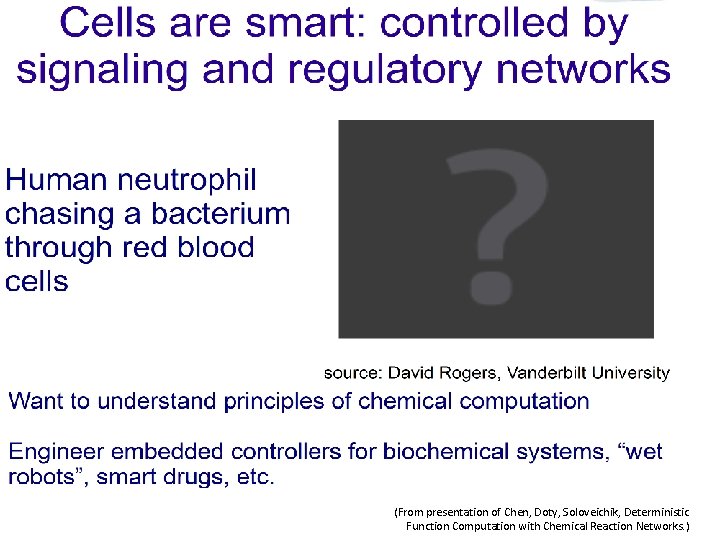 Cells are smart: controlled by signaling and regulatory networks

Human neutrophil chasing a bacterium through red blood cells

?

source: David Rogers, Vanderbilt University

Want to understand principles of chemical computation

Engineer embedded controllers for biochemical systems, “wet robots”, smart drugs, etc.

(From presentation of Chen, Doty, Soloveichik, Deterministic Function Computation with Chemical Reaction Networks.)